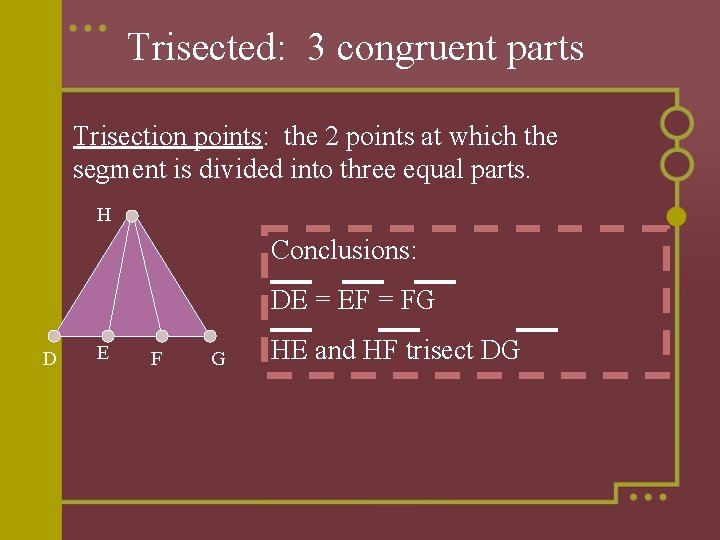 Trisected: 3 congruent parts

Trisection points: the 2 points at which the segment is divided into three equal parts.

H

D E F G

Conclusions:

$\overline{DE} = \overline{EF} = \overline{FG}$

$\overline{HE}$ and $\overline{HF}$ trisect $\overline{DG}$